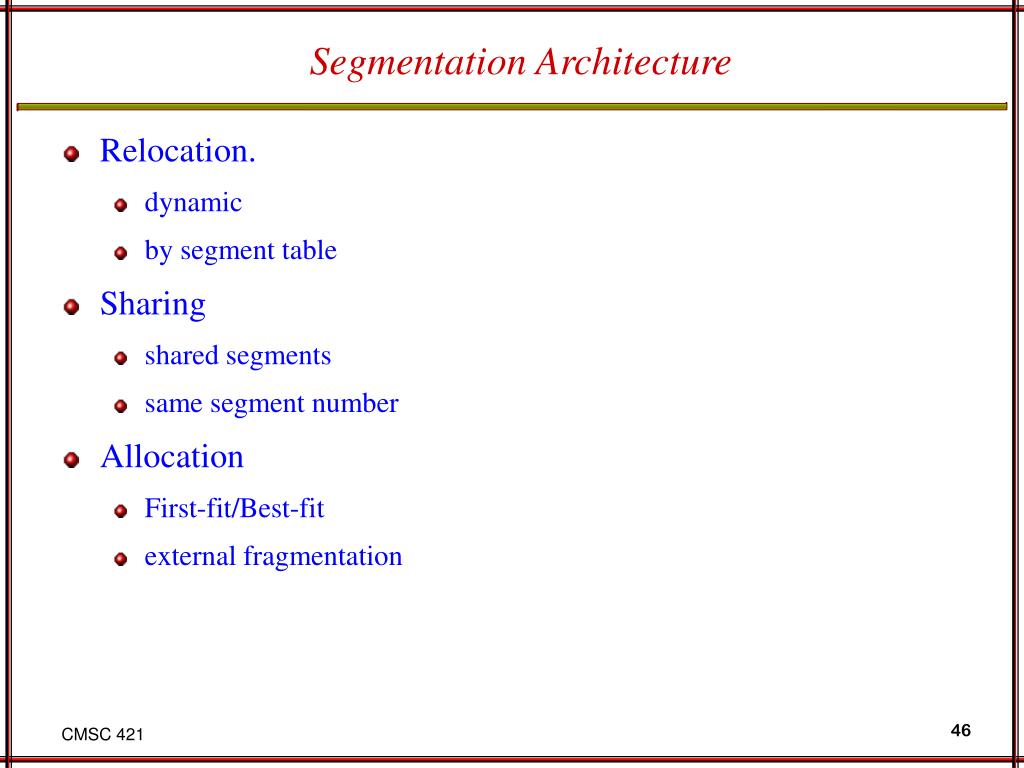 Segmentation Architecture

Relocation.

dynamic

by segment table

Sharing

shared segments

same segment number

Allocation

First-fit/Best-fit

external fragmentation

CMSC 421

46